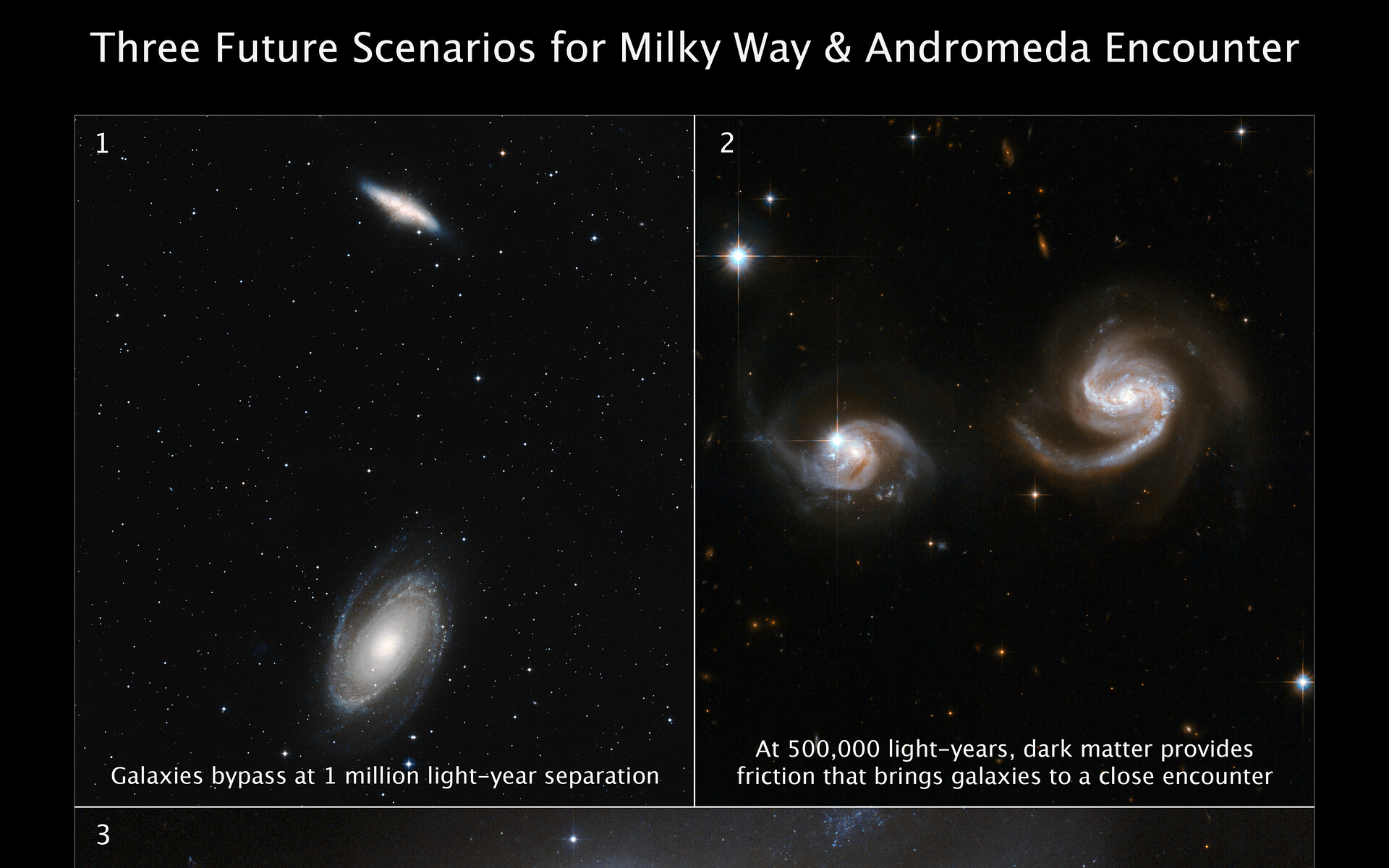 Three Future Scenarios for Milky Way & Andromeda Encounter

1

Galaxies bypass at 1 million light-year separation

2

At 500,000 light-years, dark matter provides friction that brings galaxies to a close encounter

3